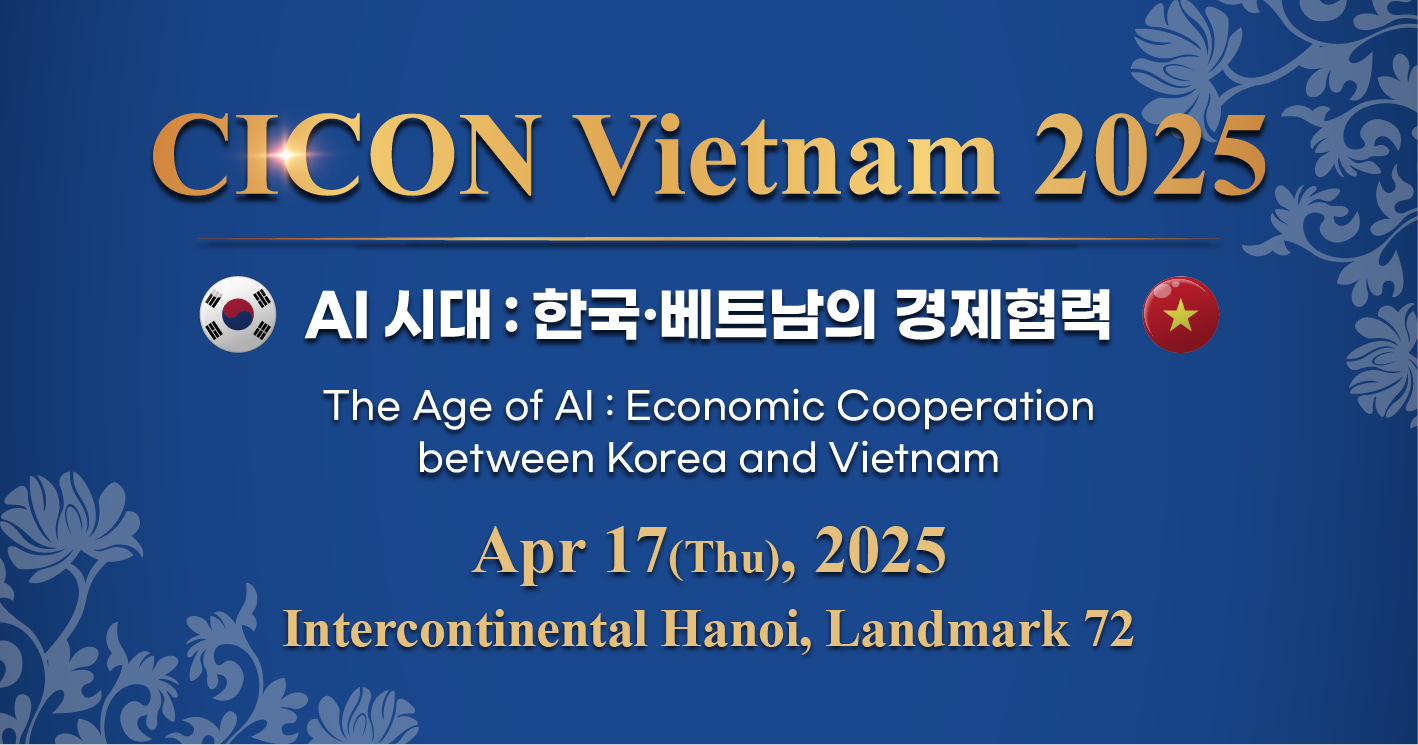 CICON Vietnam 2025

AI 시대 : 한국·베트남의 경제협력

The Age of AI : Economic Cooperation between Korea and Vietnam

Apr 17(Thu), 2025

Intercontinental Hanoi, Landmark 72